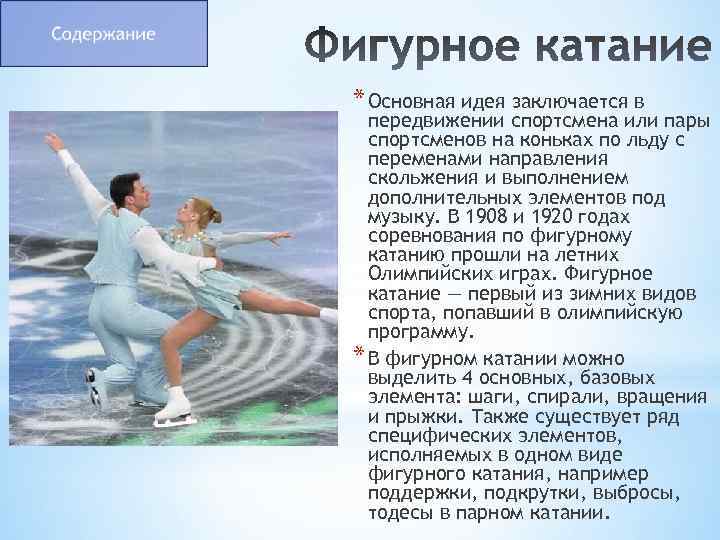 Содержание

Фигурное катание

* Основная идея заключается в передвижении спортсмена или пары спортсменов на коньках по льду с переменами направления скольжения и выполнением дополнительных элементов под музыку. В 1908 и 1920 годах соревнования по фигурному катанию прошли на летних Олимпийских играх. Фигурное катание — первый из зимних видов спорта, попавший в олимпийскую программу.

* В фигурном катании можно выделить 4 основных, базовых элемента: шаги, спирали, вращения и прыжки. Также существует ряд специфических элементов, исполняемых в одном виде фигурного катания, например поддержки, подкрутки, выбросы, тодесы в парном катании.